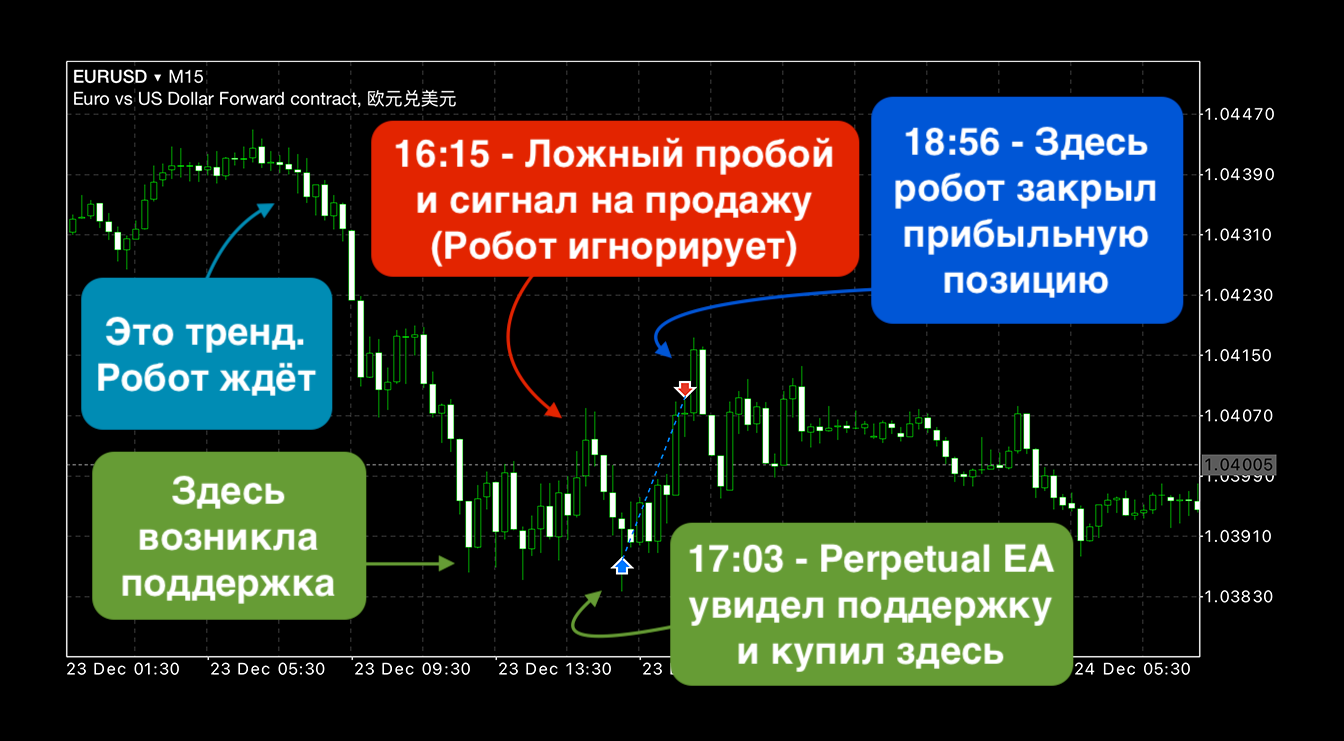 EURUSD ▾ M15
Euro vs US Dollar Forward contract, 欧元兑美元

16:15 - Ложный пробой и сигнал на продажу (Робот игнорирует)

18:56 - Здесь робот закрыл прибыльную позицию

Это тренд. Робот ждёт

Здесь возникла поддержка

17:03 - Perpetual EA увидел поддержку и купил здесь

1.04470
1.04390
1.04310
1.04230
1.04150
1.04070
1.04005
1.03990
1.03910
1.03830

23 Dec 01:30
23 Dec 05:30
23 Dec 09:30
23 Dec 13:30
23
24 Dec 05:30